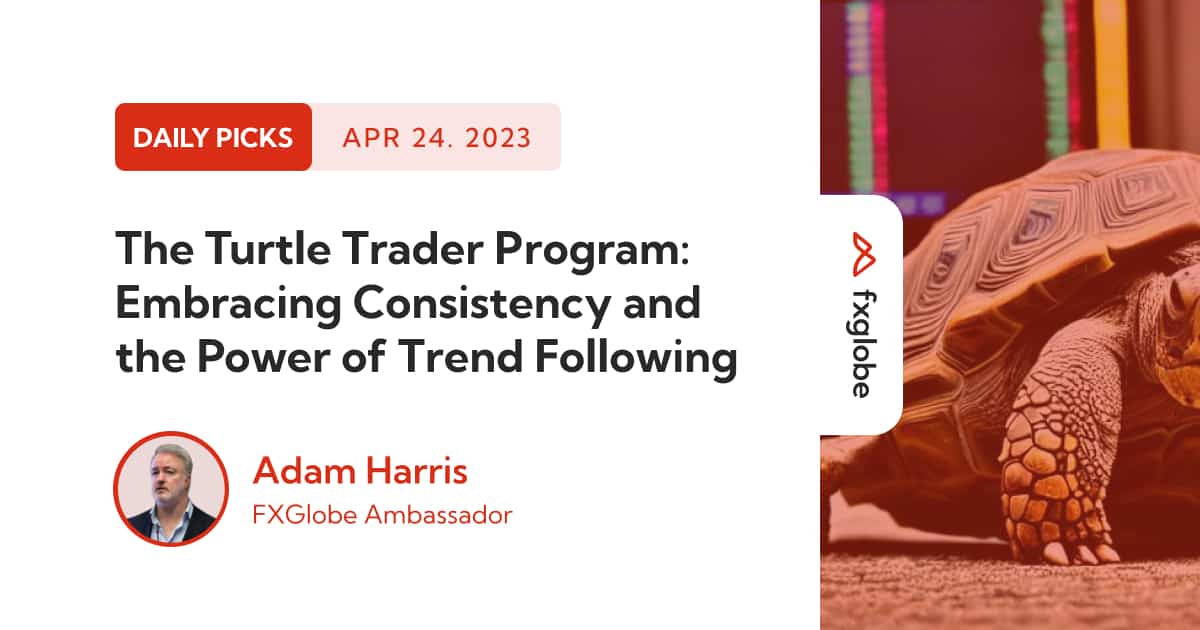 DAILY PICKS APR 24. 2023

The Turtle Trader Program: Embracing Consistency and the Power of Trend Following

Adam Harris
FXGlobe Ambassador

fxglobe